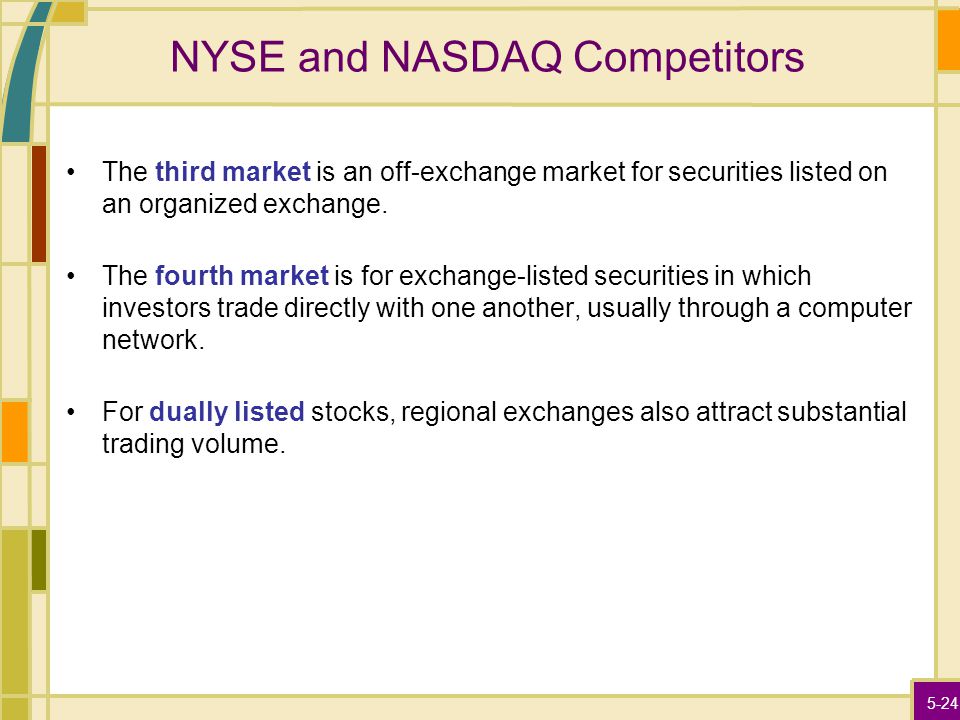 NYSE and NASDAQ Competitors

• The third market is an off-exchange market for securities listed on an organized exchange.

• The fourth market is for exchange-listed securities in which investors trade directly with one another, usually through a computer network.

• For dually listed stocks, regional exchanges also attract substantial trading volume.

5-24